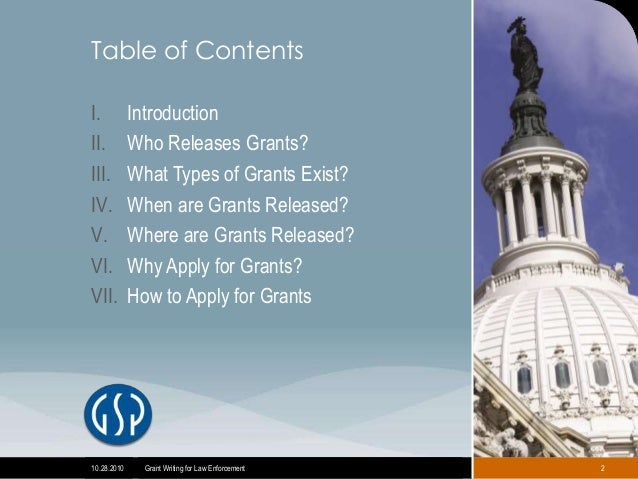 Table of Contents

I. Introduction
II. Who Releases Grants?
III. What Types of Grants Exist?
IV. When are Grants Released?
V. Where are Grants Released?
VI. Why Apply for Grants?
VII. How to Apply for Grants

GSP

10.28.2010 Grant Writing for Law Enforcement 2